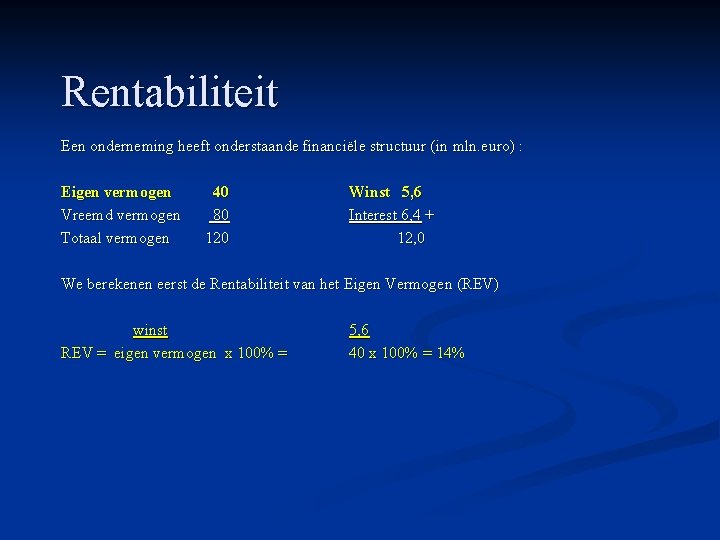 Rentabiliteit

Een onderneming heeft onderstaande financiële structuur (in mln.euro) :

Eigen vermogen 40 Winst 5,6
Vreemd vermogen 80 Interest 6,4 +
Totaal vermogen 120 12,0

We berekenen eerst de Rentabiliteit van het Eigen Vermogen (REV)

winst 5,6
REV = eigen vermogen x 100% = 40 x 100% = 14%